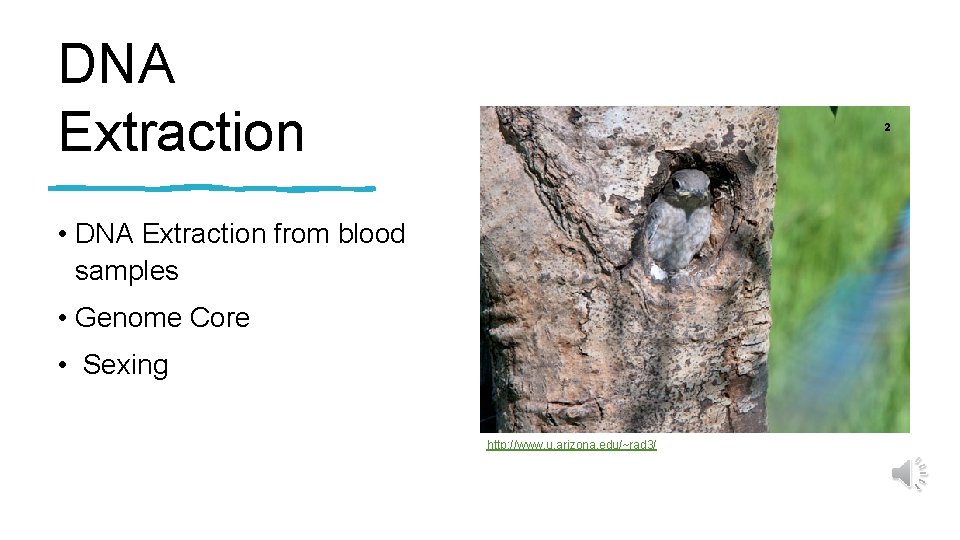 DNA Extraction

• DNA Extraction from blood samples

• Genome Core

• Sexing

2

http://www.u.arizona.edu/~rad3/